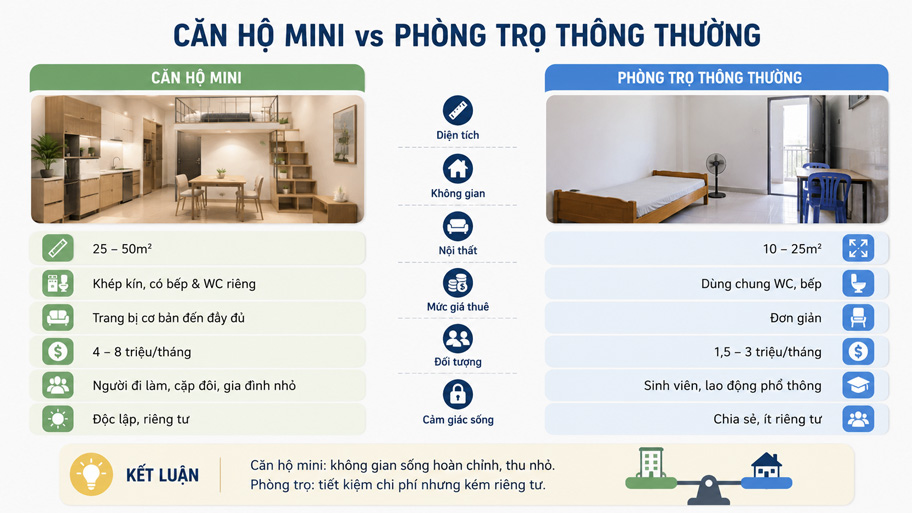 CĂN HỘ MINI vs PHÒNG TRỌ THÔNG THƯỜNG

CĂN HỘ MINI

25 – 50m²

Khép kín, có bếp & WC riêng

Trang bị cơ bản đến đầy đủ

4 – 8 triệu/tháng

Người đi làm, cặp đôi, gia đình nhỏ

Độc lập, riêng tư

Diện tích

Không gian

Nội thất

Mức giá thuê

Đối tượng

Cảm giác sống

PHÒNG TRỌ THÔNG THƯỜNG

10 – 25m²

Dùng chung WC, bếp

Đơn giản

1,5 – 3 triệu/tháng

Sinh viên, lao động phổ thông

Chia sẻ, ít riêng tư

KẾT LUẬN

Căn hộ mini: không gian sống hoàn chỉnh, thu nhỏ.
Phòng trọ: tiết kiệm chi phí nhưng kém riêng tư.